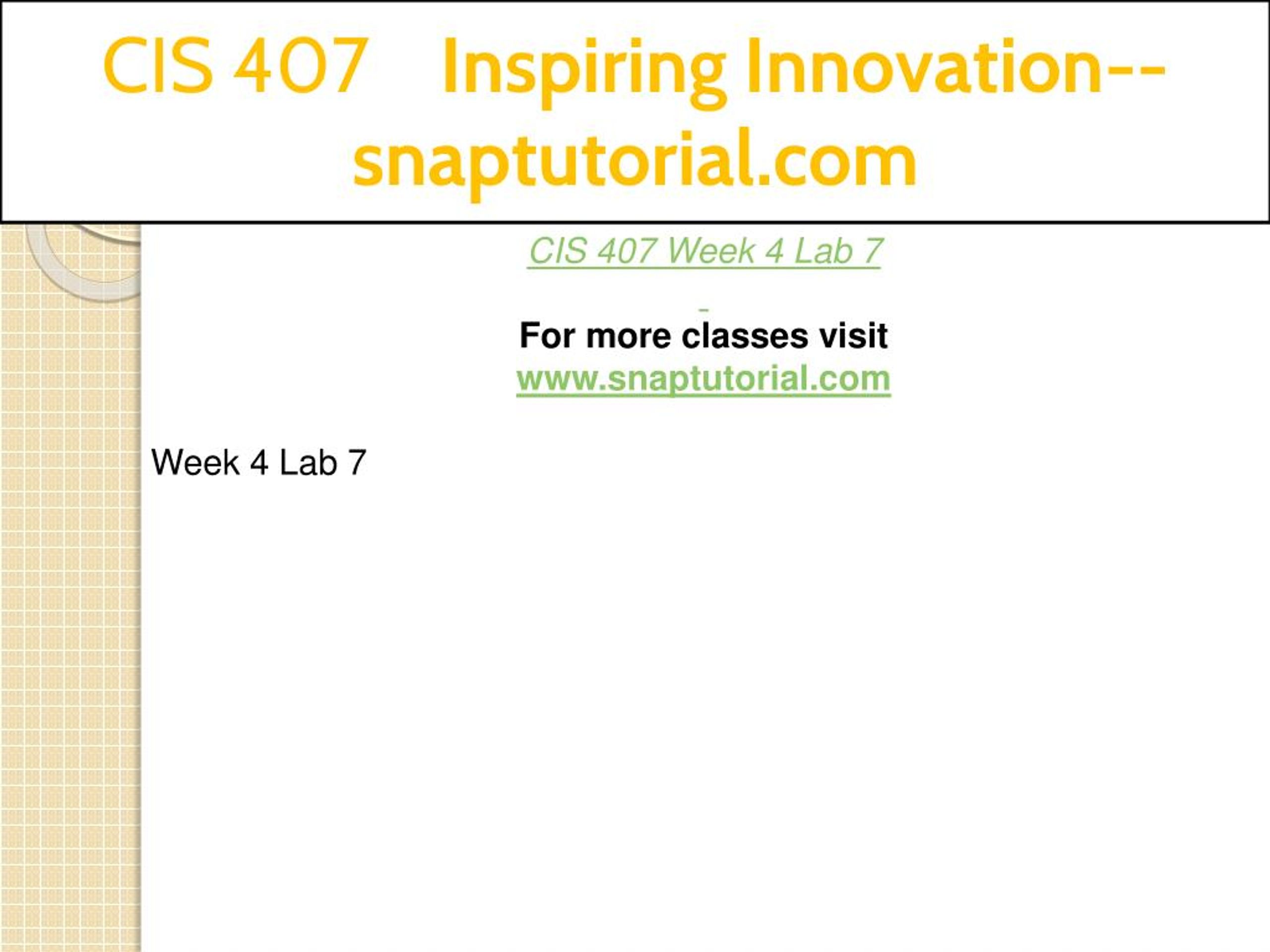 CIS 407 Inspiring Innovation--snaptutorial.com

CIS 407 Week 4 Lab 7

For more classes visit
www.snaptutorial.com

Week 4 Lab 7